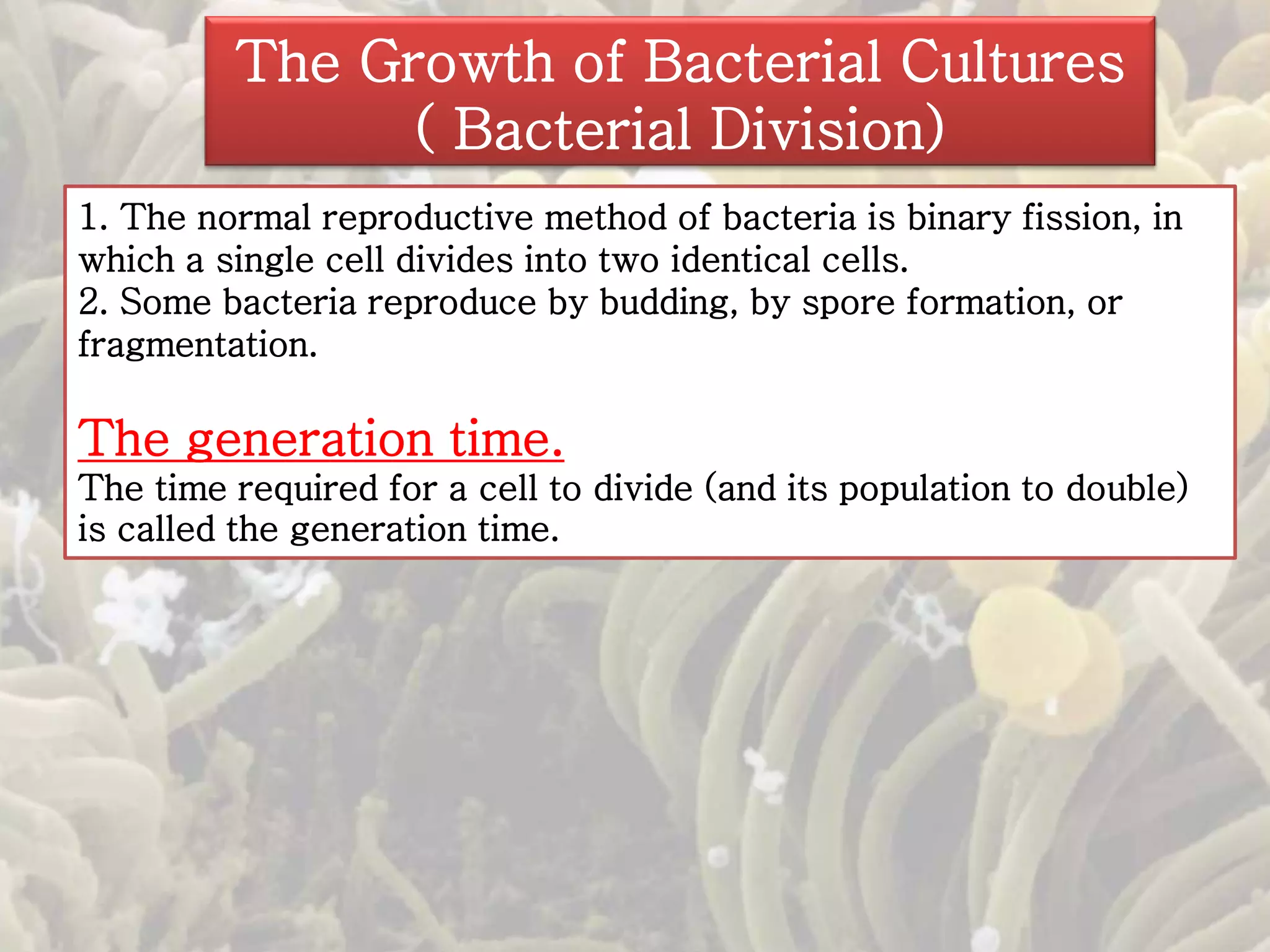 The Growth of Bacterial Cultures
( Bacterial Division)

1. The normal reproductive method of bacteria is binary fission, in which a single cell divides into two identical cells.
2. Some bacteria reproduce by budding, by spore formation, or fragmentation.

The generation time.
The time required for a cell to divide (and its population to double) is called the generation time.